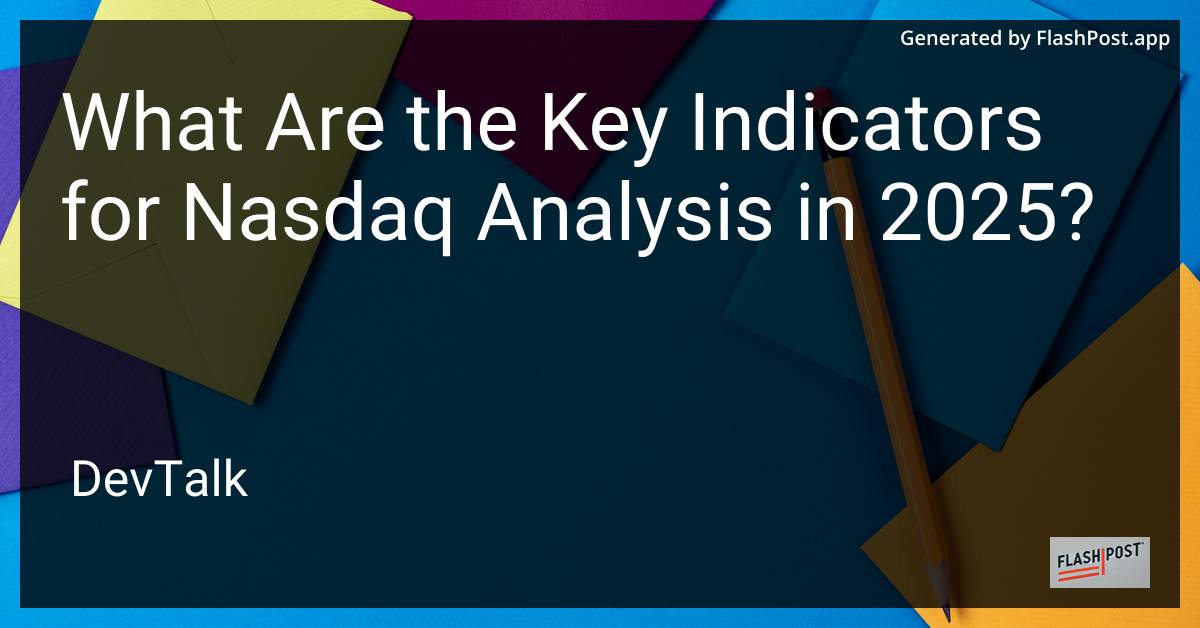 Generated by FlashPost.app

What Are the Key Indicators for Nasdaq Analysis in 2025?

DevTalk

FLASHPOST